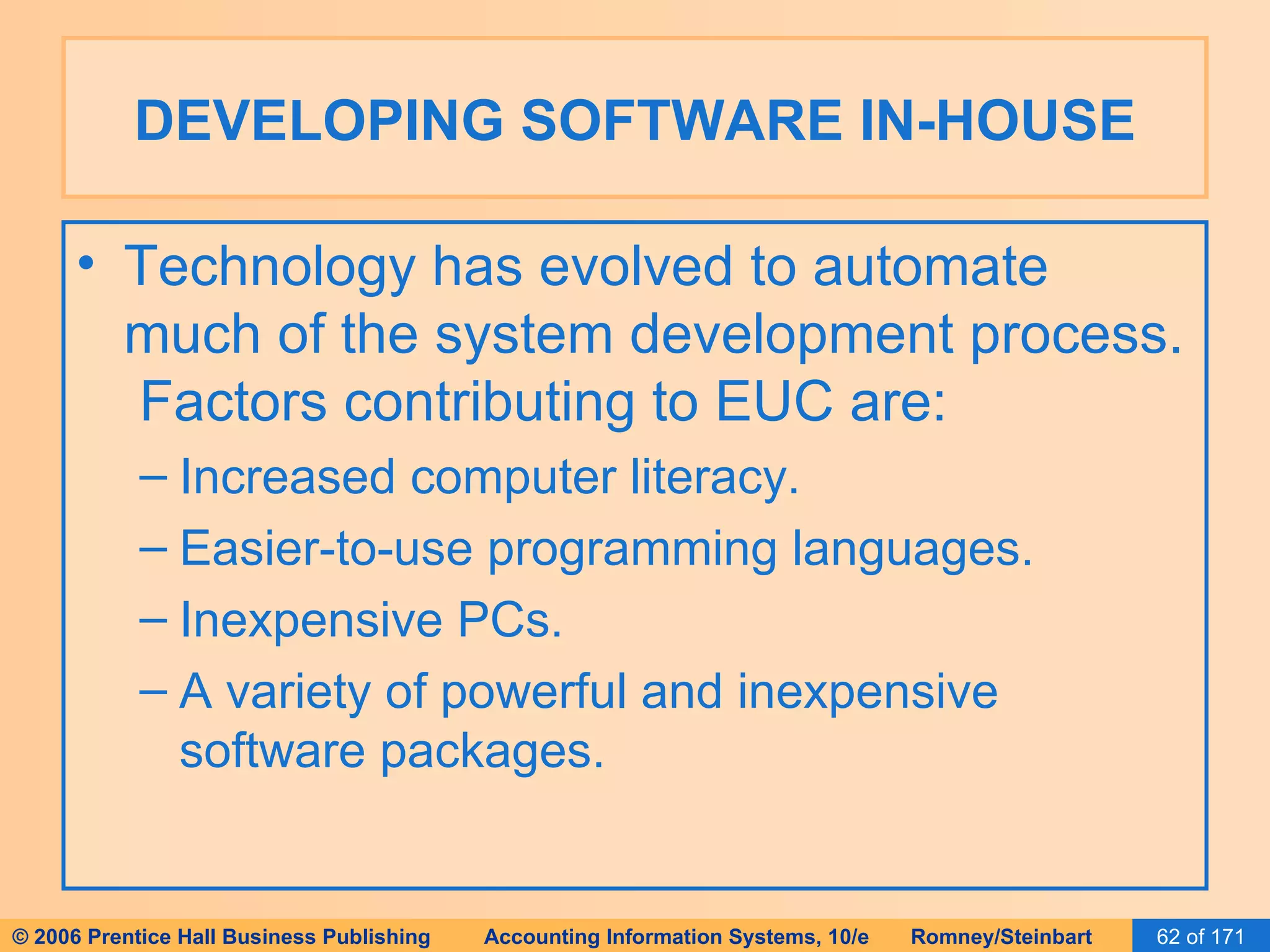 DEVELOPING SOFTWARE IN-HOUSE

• Technology has evolved to automate much of the system development process. Factors contributing to EUC are:
– Increased computer literacy.
– Easier-to-use programming languages.
– Inexpensive PCs.
– A variety of powerful and inexpensive software packages.

© 2006 Prentice Hall Business Publishing Accounting Information Systems, 10/e Romney/Steinbart 62 of 171